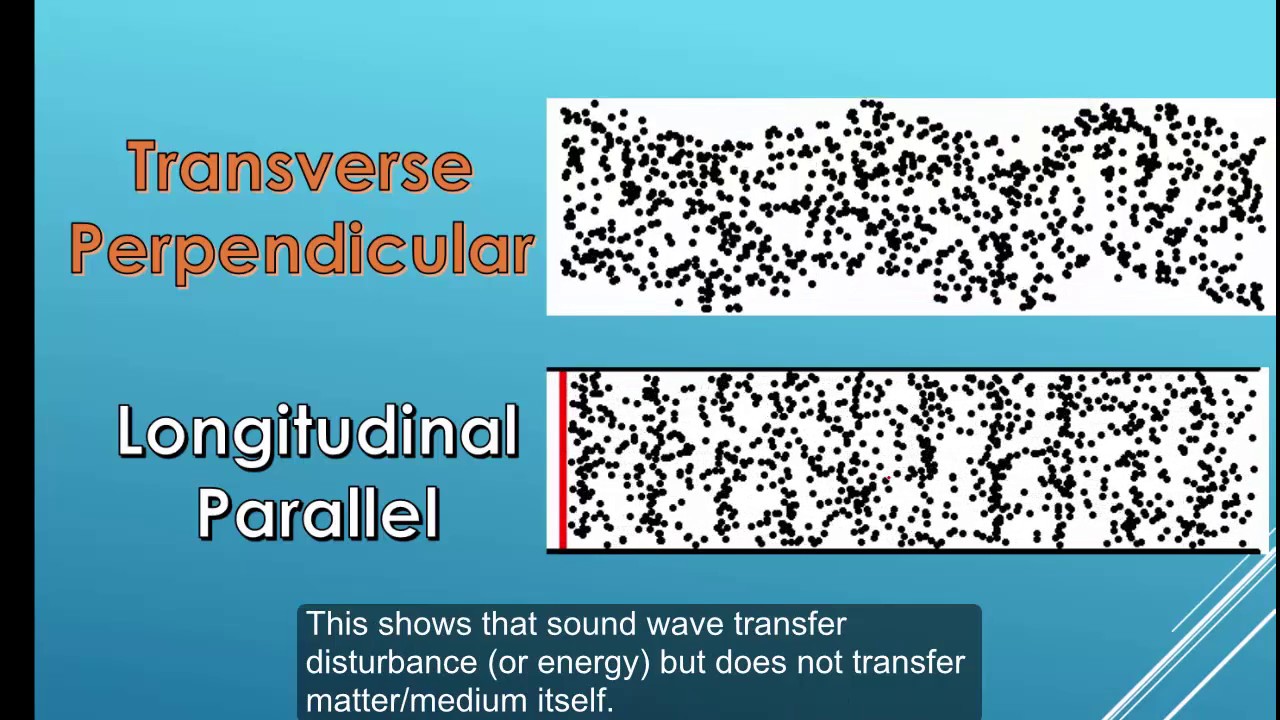 Transverse
Perpendicular

Longitudinal
Parallel

This shows that sound wave transfer disturbance (or energy) but does not transfer matter/medium itself.